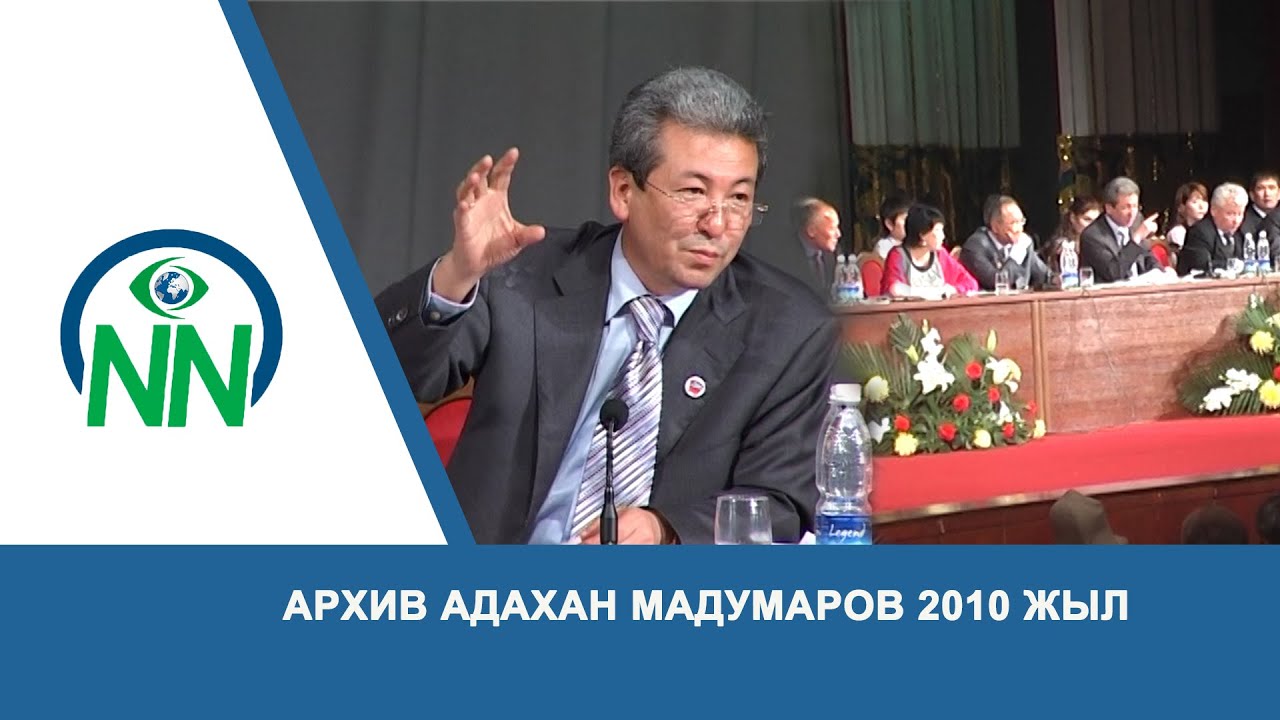 NN

Legend

АРХИВ АДАХАН МАДУМАРОВ 2010 ЖЫЛ